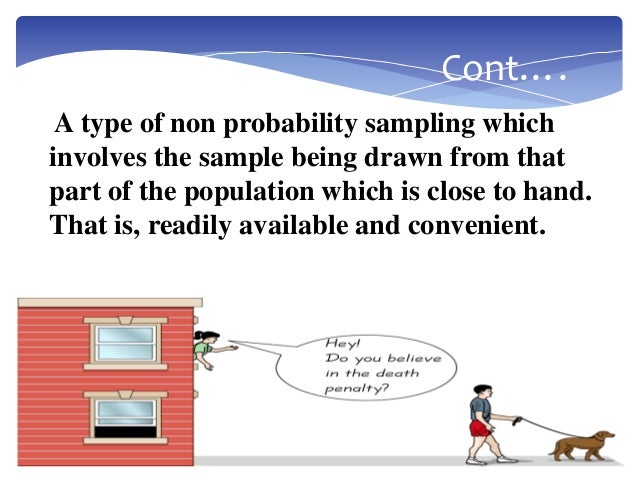 Cont….

A type of non probability sampling which involves the sample being drawn from that part of the population which is close to hand. That is, readily available and convenient.

Hey!
Do you believe in the death penalty?